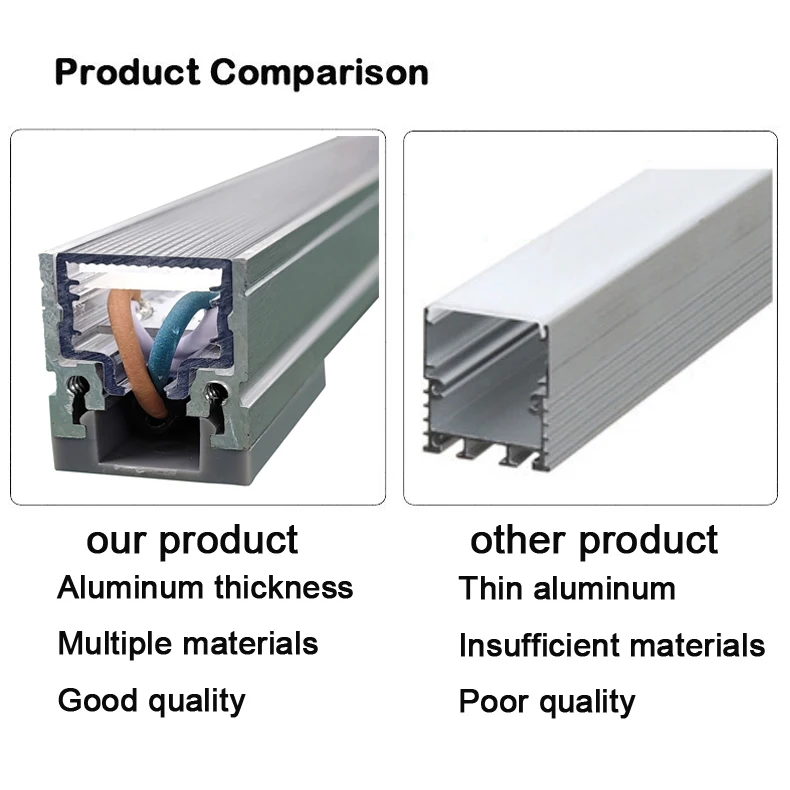 Product Comparison

our product
Aluminum thickness
Multiple materials
Good quality

other product
Thin aluminum
Insufficient materials
Poor quality